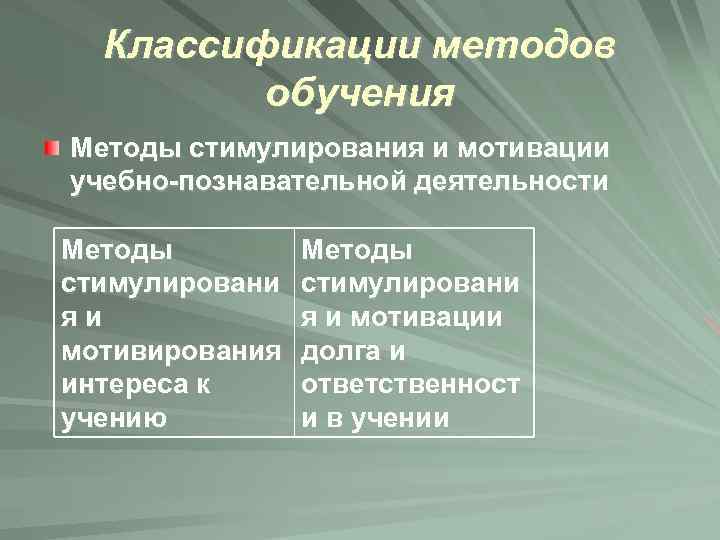 Классификации методов обучения

Методы стимулирования и мотивации учебно-познавательной деятельности

| Методы стимулирования и мотивирования интереса к учению | Методы стимулирования и мотивации долга и ответственности в учении |
|---|---|